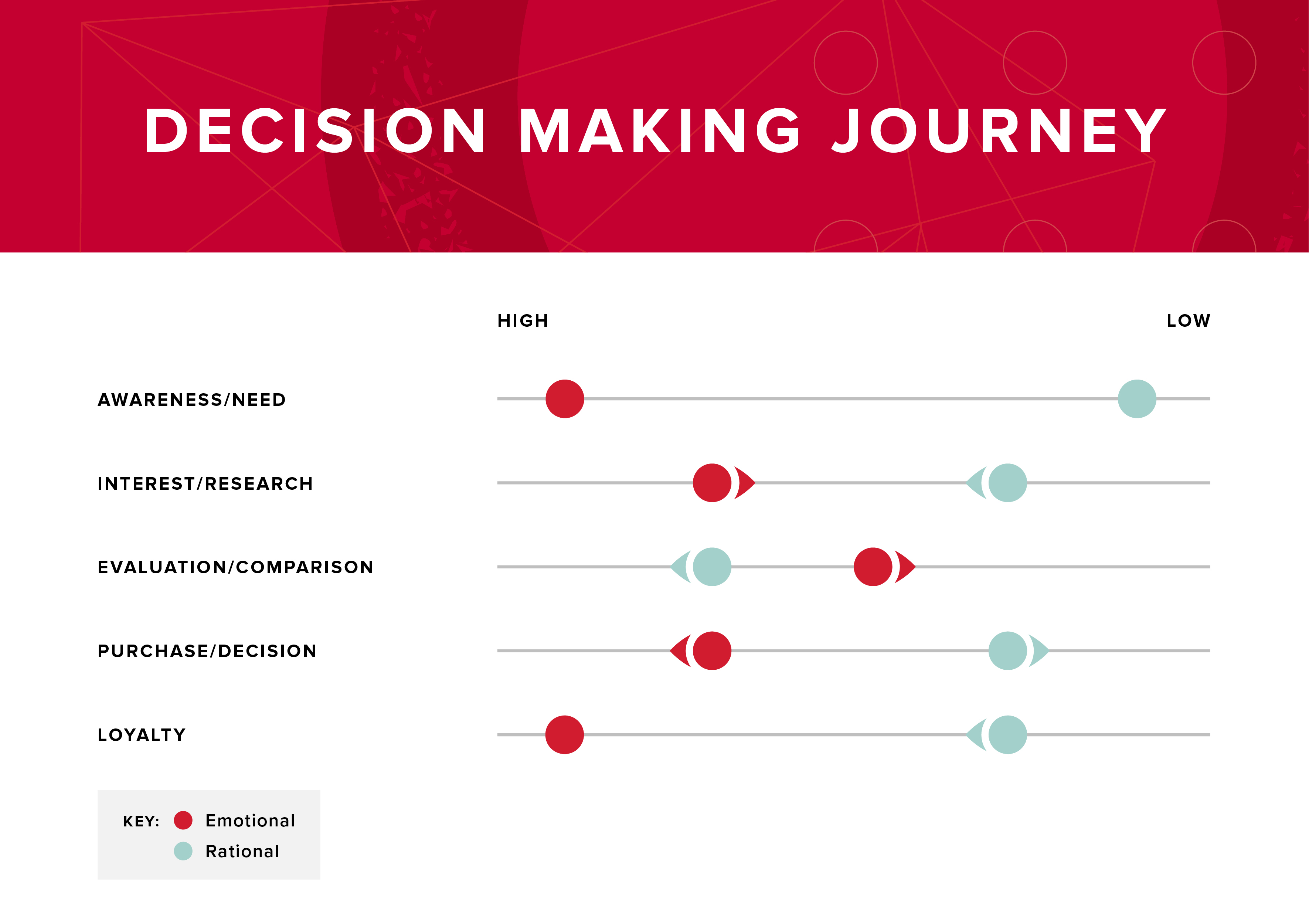 DECISION MAKING JOURNEY

HIGH

LOW

AWARENESS/NEED

INTEREST/RESEARCH

EVALUATION/COMPARISON

PURCHASE/DECISION

LOYALTY

KEY: Emotional
Rational